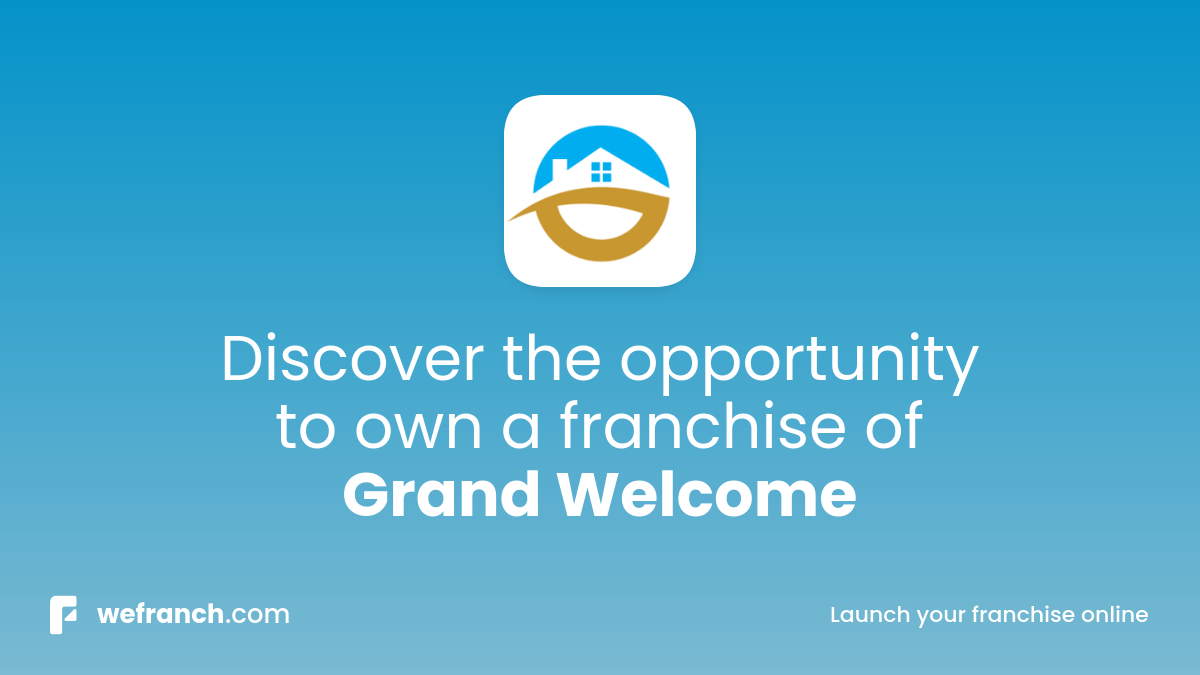 Discover the opportunity to own a franchise of
Grand Welcome

wefranch.com

Launch your franchise online